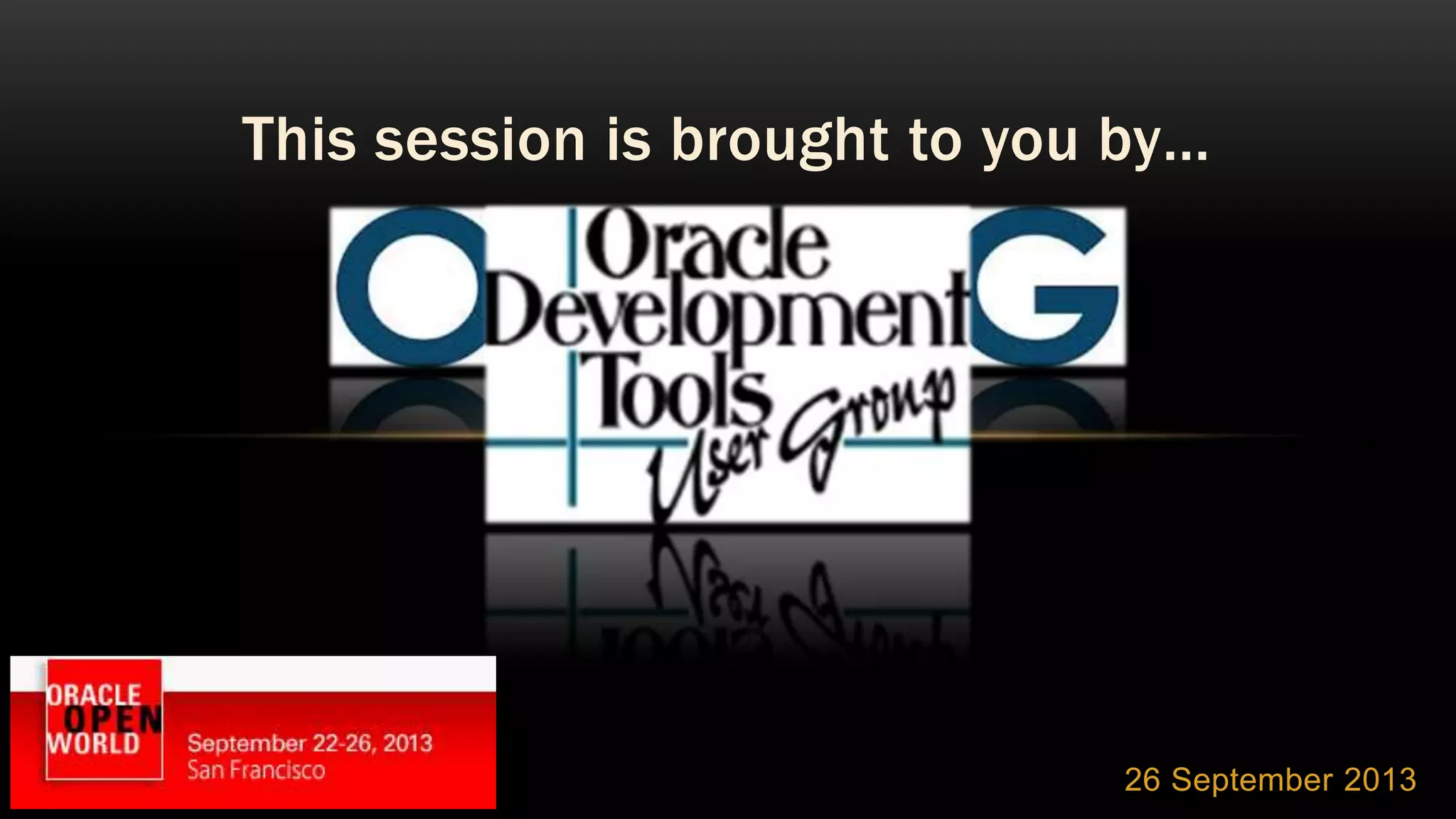 This session is brought to you by…

O Oracle Development Tools User Group G

ORACLE OPEN WORLD

September 22-26, 2013
San Francisco

26 September 2013